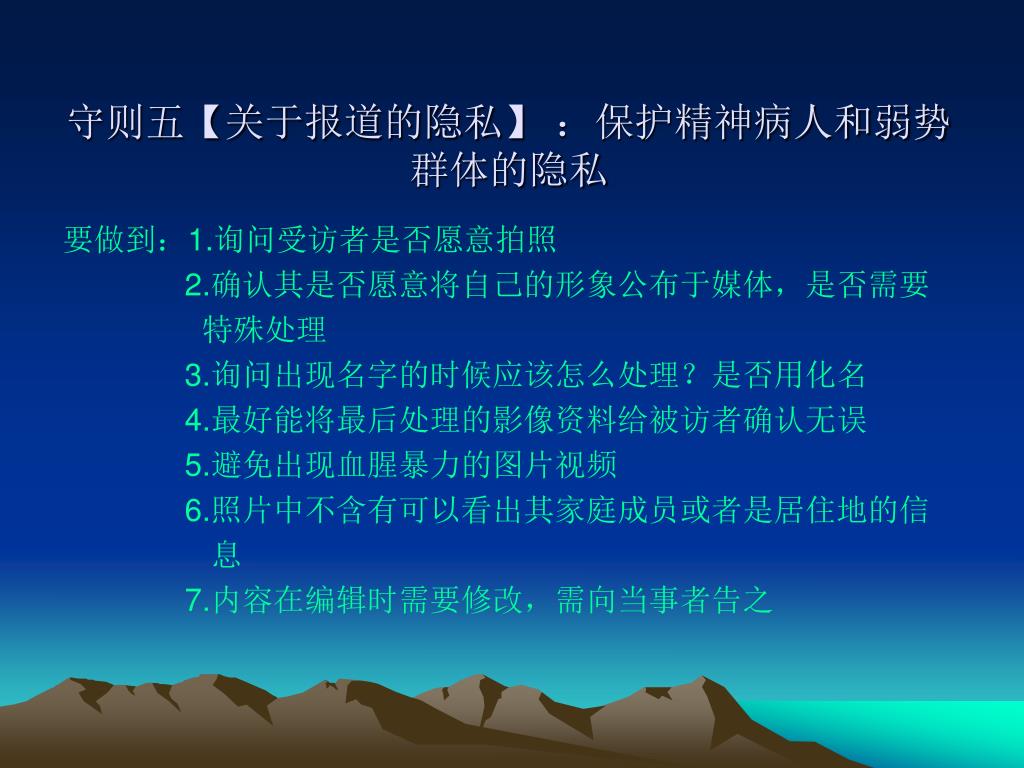 守则五【关于报道的隐私】：保护精神病人和弱势群体的隐私

要做到：1.询问受访者是否愿意拍照
2.确认其是否愿意将自己的形象公布于媒体，是否需要特殊处理
3.询问出现名字的时候应该怎么处理？是否用化名
4.最好能将最后处理的影像资料给被访者确认无误
5.避免出现血腥暴力的图片视频
6.照片中不含有可以看出其家庭成员或者是居住地的信息
7.内容在编辑时需要修改，需向当事者告之